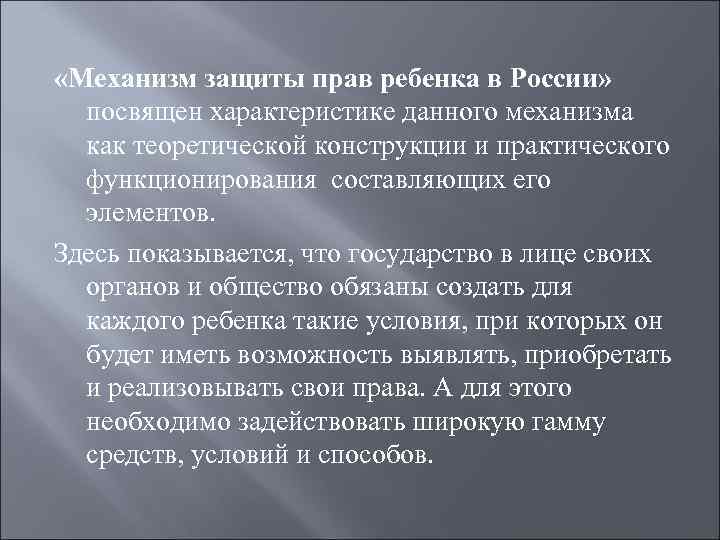 «Механизм защиты прав ребенка в России» посвящен характеристике данного механизма как теоретической конструкции и практического функционирования  составляющих его элементов.

Здесь показывается, что государство в лице своих органов и общество обязаны создать для каждого ребенка такие условия, при которых он будет иметь возможность выявлять, приобретать и реализовывать свои права. А для этого необходимо задействовать широкую гамму средств, условий и способов.